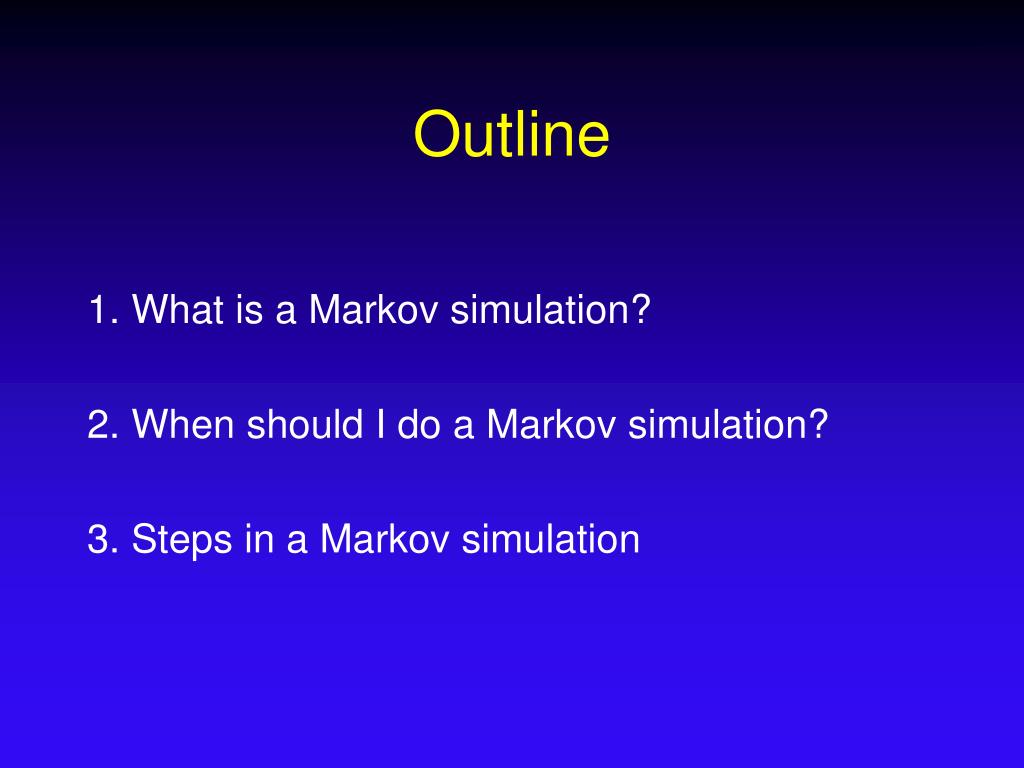 Outline

1. What is a Markov simulation?

2. When should I do a Markov simulation?

3. Steps in a Markov simulation